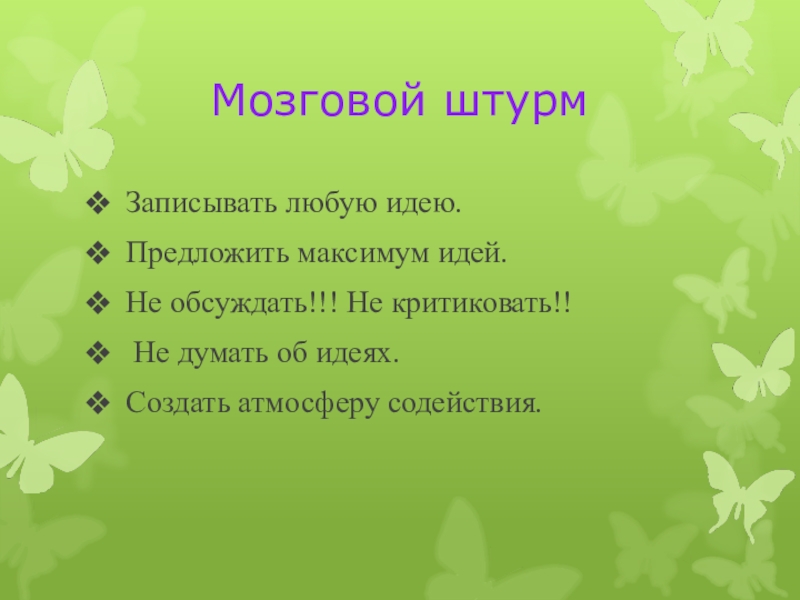 Мозговой штурм

❖ Записывать любую идею.
❖ Предложить максимум идей.
❖ Не обсуждать!!! Не критиковать!!
❖ Не думать об идеях.
❖ Создать атмосферу содействия.